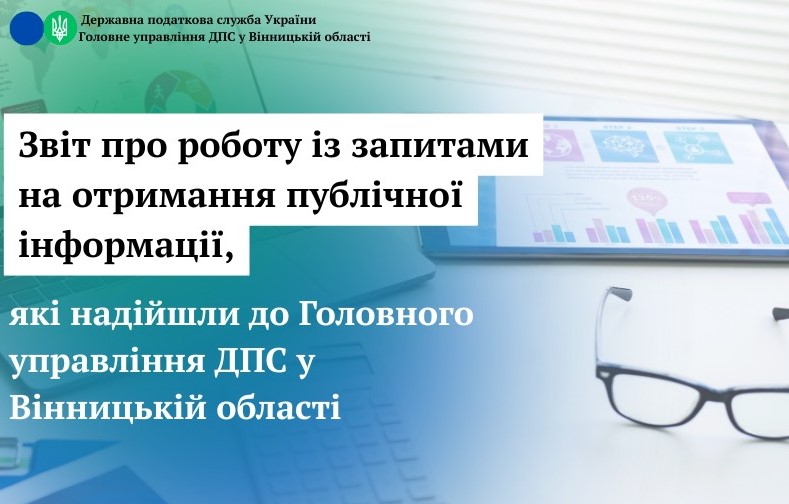 Державна податкова служба України
Головне управління ДПС у Вінницькій області

Звіт про роботу із запитами на отримання публічної інформації,

які надійшли до Головного управління ДПС у Вінницькій області